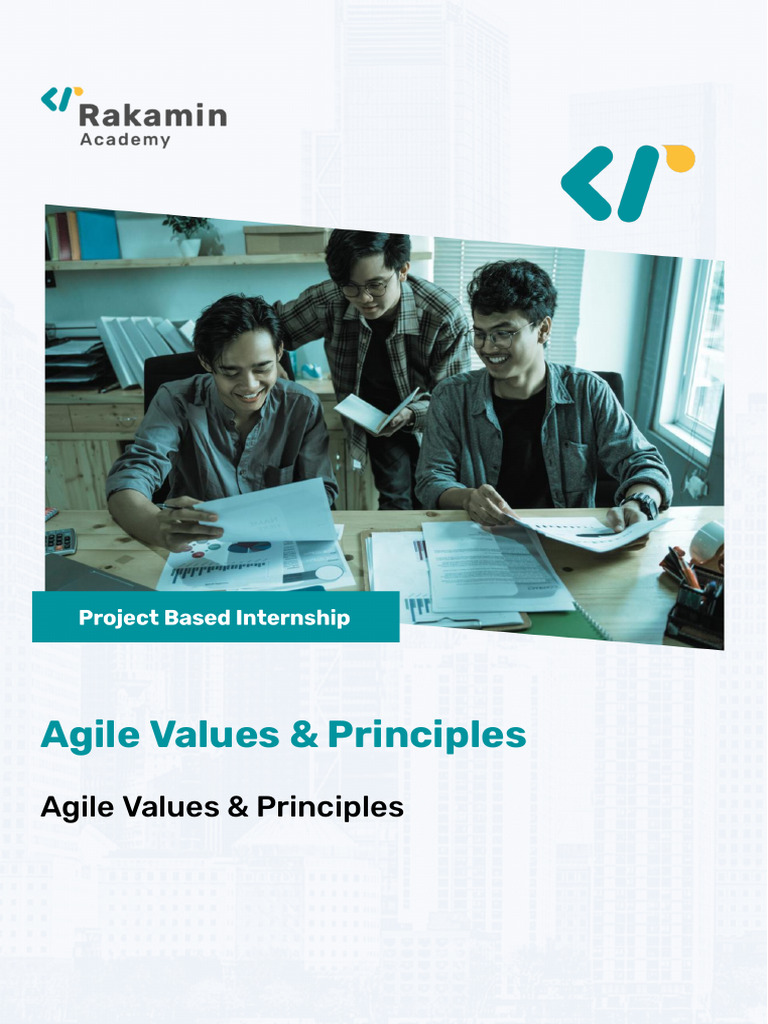 Rakamin
Academy

Project Based Internship

Agile Values & Principles

Agile Values & Principles